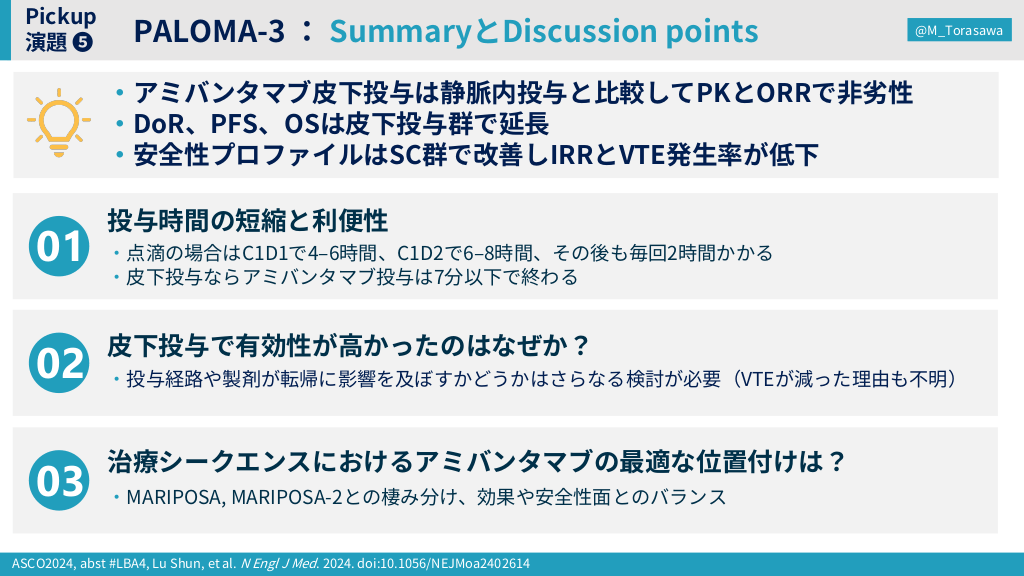 Pickup 演題 ❺

PALOMA-3 ： SummaryとDiscussion points

@M_Torasawa

・アミバンタマブ皮下投与は静脈内投与と比較してPKとORRで非劣性
・DoR、PFS、OSは皮下投与群で延長
・安全性プロファイルはSC群で改善しIRRとVTE発生率が低下

01
投与時間の短縮と利便性
・点滴の場合はC1D1で4–6時間、C1D2で6–8時間、その後も毎回2時間かかる
・皮下投与ならアミバンタマブ投与は7分以下で終わる

02
皮下投与で有効性が高かったのはなぜか？
・投与経路や製剤が転帰に影響を及ぼすかどうかはさらなる検討が必要（VTEが減った理由も不明）

03
治療シークエンスにおけるアミバンタマブの最適な位置付けは？
・MARIPOSA, MARIPOSA-2との棲み分け、効果や安全性面とのバランス

ASCO2024, abst #LBA4, Lu Shun, et al. N Engl J Med. 2024. doi:10.1056/NEJMoa2402614